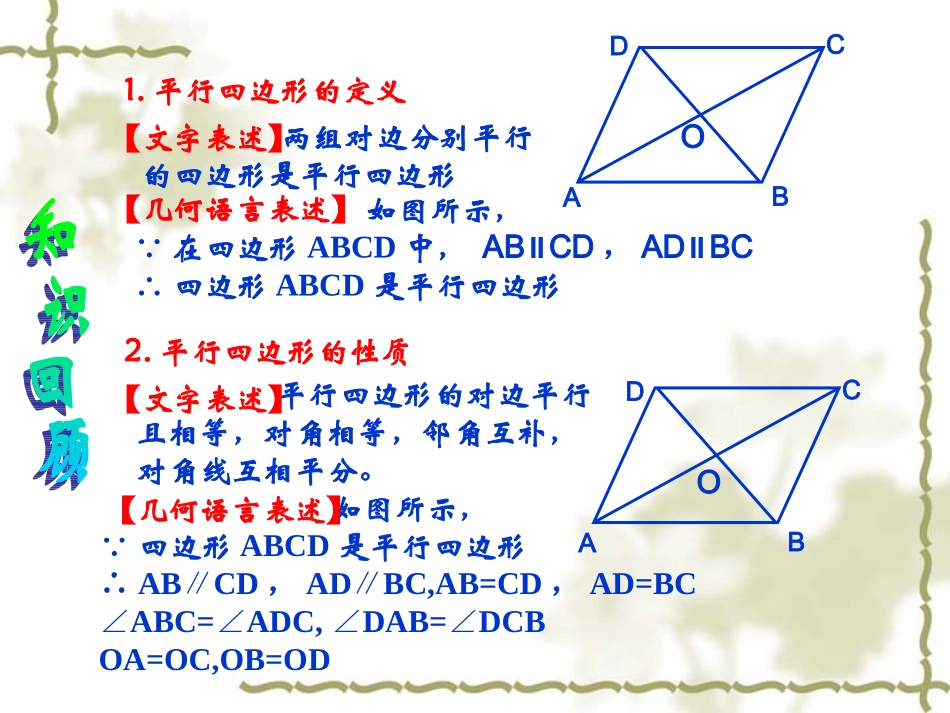 知识回顾

1. 平行四边形的定义

【文字表述】两组对边分别平行的四边形是平行四边形

【几何语言表述】 如图所示，

∵ 在四边形 ABCD 中， AB∥CD， AD∥BC

∴ 四边形 ABCD 是平行四边形

D C O A B

2. 平行四边形的性质

【文字表述】平行四边形的对边平行且相等，对角相等，邻角互补，对角线互相平分。

【几何语言表述】如图所示，

∵ 四边形 ABCD 是平行四边形

∴ AB∥CD， AD∥BC,AB=CD， AD=BC

∠ABC=∠ADC, ∠DAB=∠DCB

OA=OC,OB=OD

D C O A B